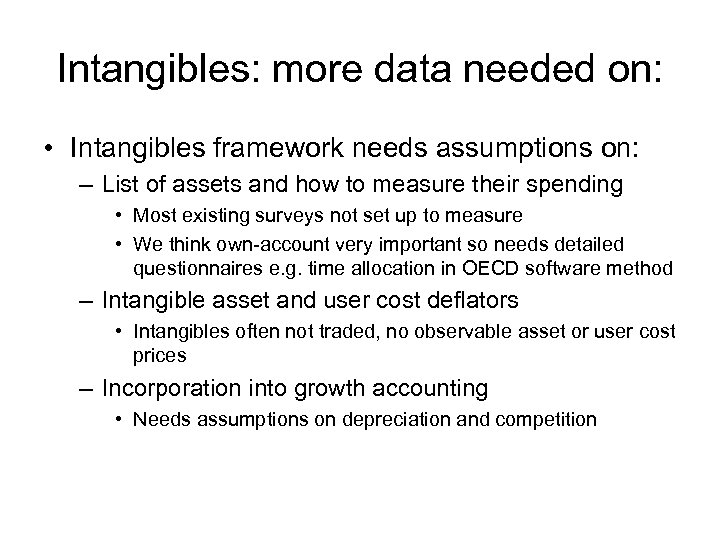 Intangibles: more data needed on:

• Intangibles framework needs assumptions on:
– List of assets and how to measure their spending
• Most existing surveys not set up to measure
• We think own-account very important so needs detailed questionnaires e.g. time allocation in OECD software method
– Intangible asset and user cost deflators
• Intangibles often not traded, no observable asset or user cost prices
– Incorporation into growth accounting
• Needs assumptions on depreciation and competition